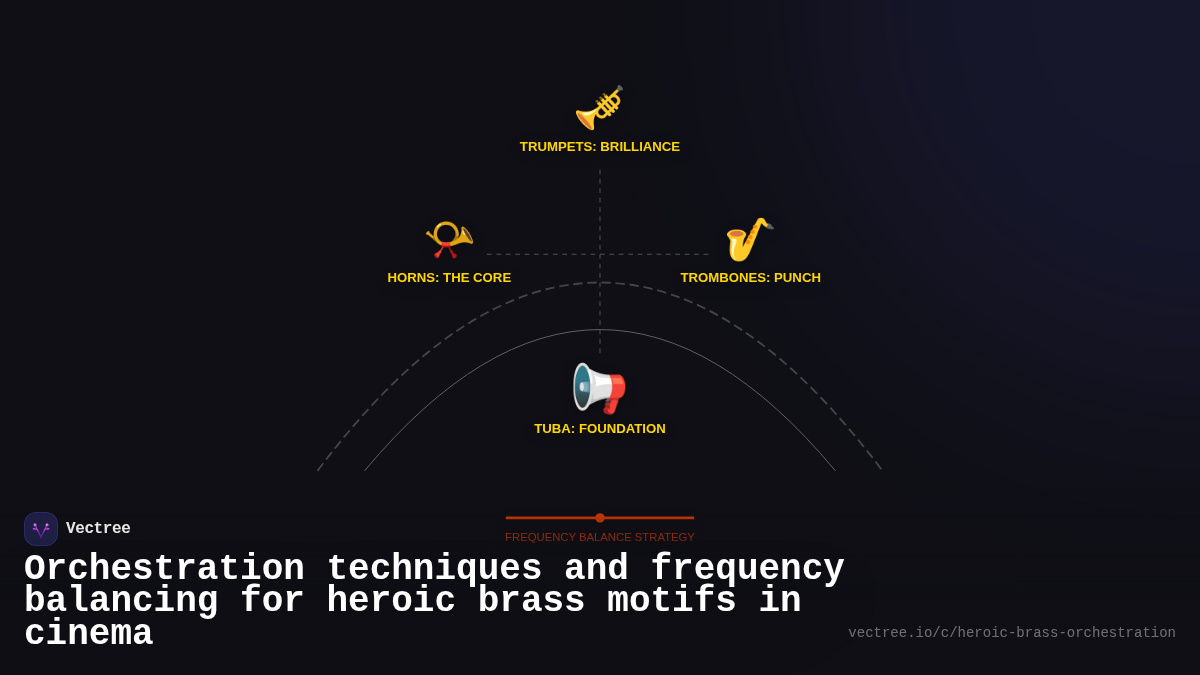 TRUMPETS: BRILLIANCE

HORNS: THE CORE

TROMBONES: PUNCH

TUBA: FOUNDATION

FREQUENCY BALANCE STRATEGY

Vectree

Orchestration techniques and frequency balancing for heroic brass motifs in cinema

vectree.io/c/heroic-brass-orchestration